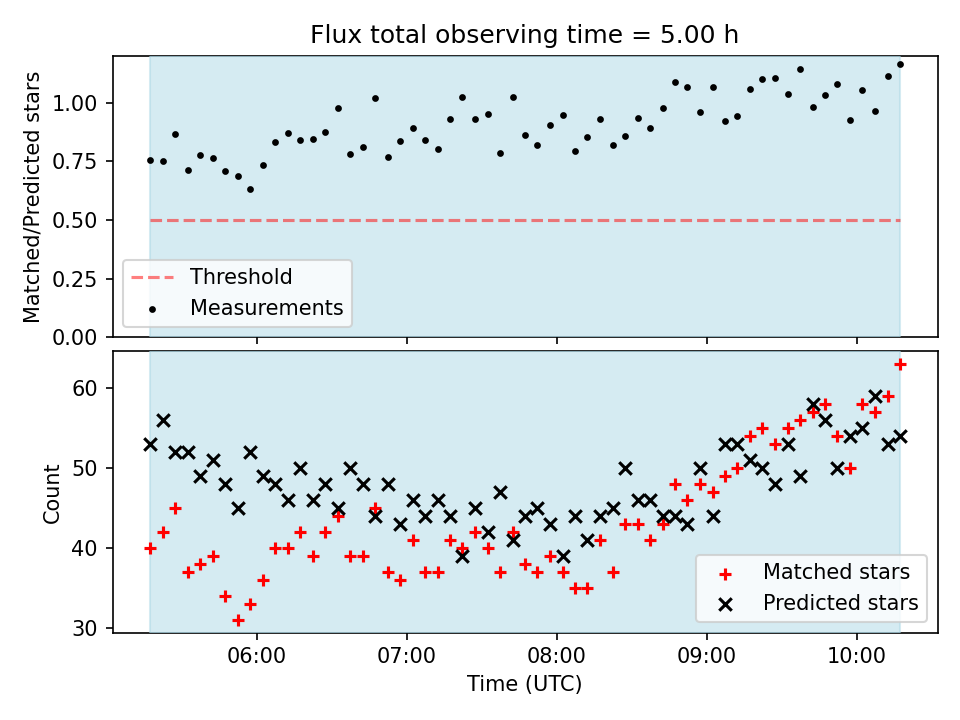 Flux total observing time = 5.00 h

Matched/Predicted stars

1.00
0.75
0.50
0.25
0.00

Threshold
Measurements

Count

60
50
40
30

Matched stars
Predicted stars

06:00
07:00
08:00
09:00
10:00

Time (UTC)